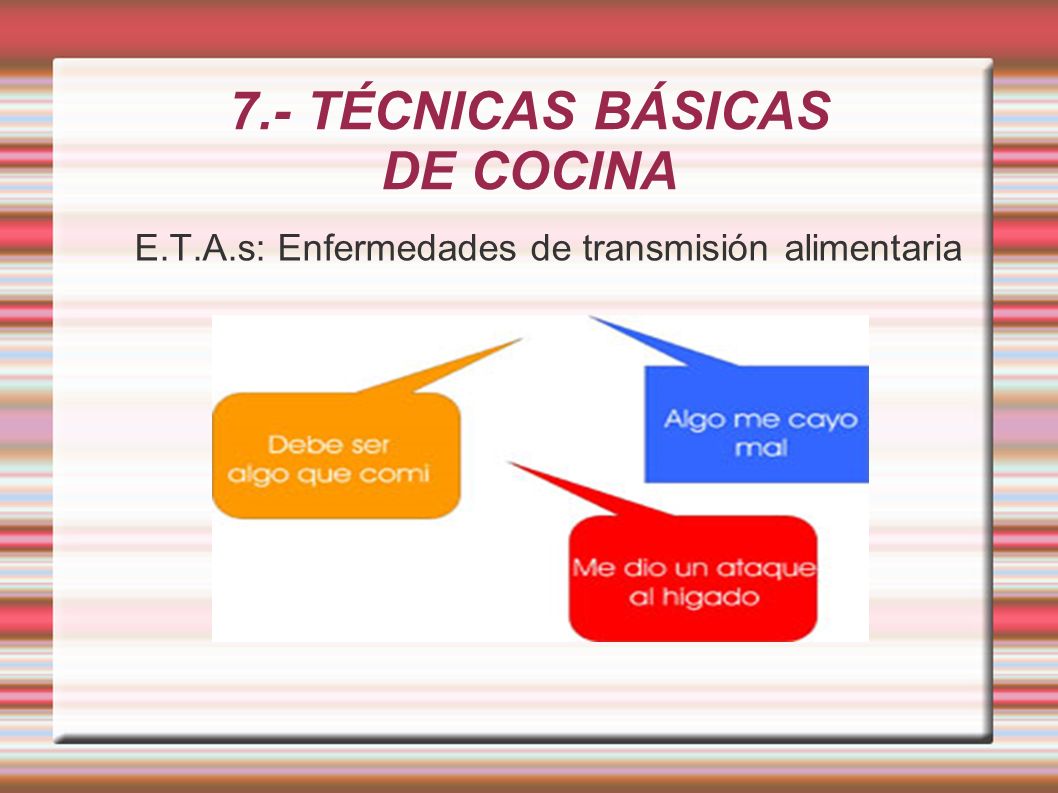 7.- TÉCNICAS BÁSICAS DE COCINA

E.T.A.s: Enfermedades de transmisión alimentaria

Debe ser algo que comi

Algo me cayo mal

Me dio un ataque al higado